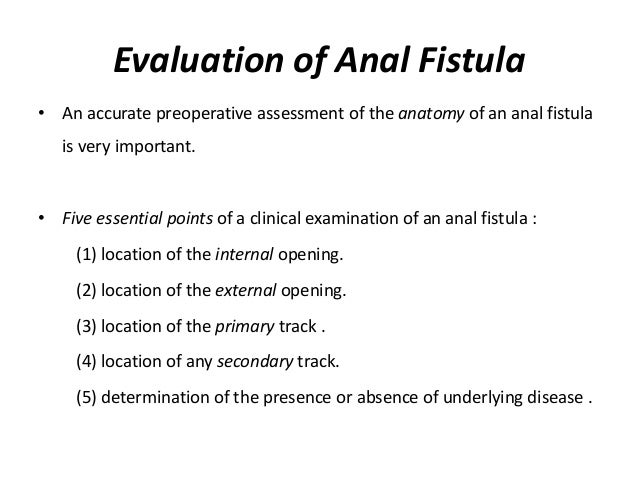 Evaluation of Anal Fistula

• An accurate preoperative assessment of the anatomy of an anal fistula is very important.

• Five essential points of a clinical examination of an anal fistula :

(1) location of the internal opening.

(2) location of the external opening.

(3) location of the primary track .

(4) location of any secondary track.

(5) determination of the presence or absence of underlying disease .